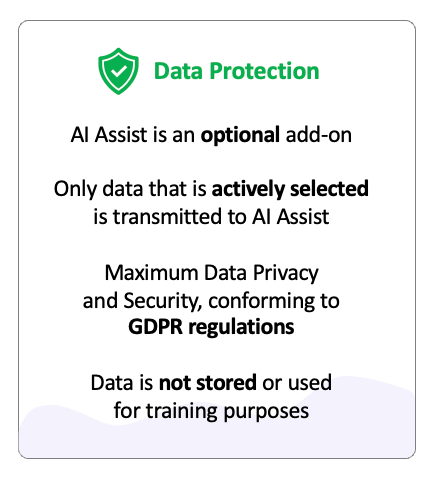 Data Protection

AI Assist is an optional add-on

Only data that is actively selected is transmitted to AI Assist

Maximum Data Privacy and Security, conforming to GDPR regulations

Data is not stored or used for training purposes